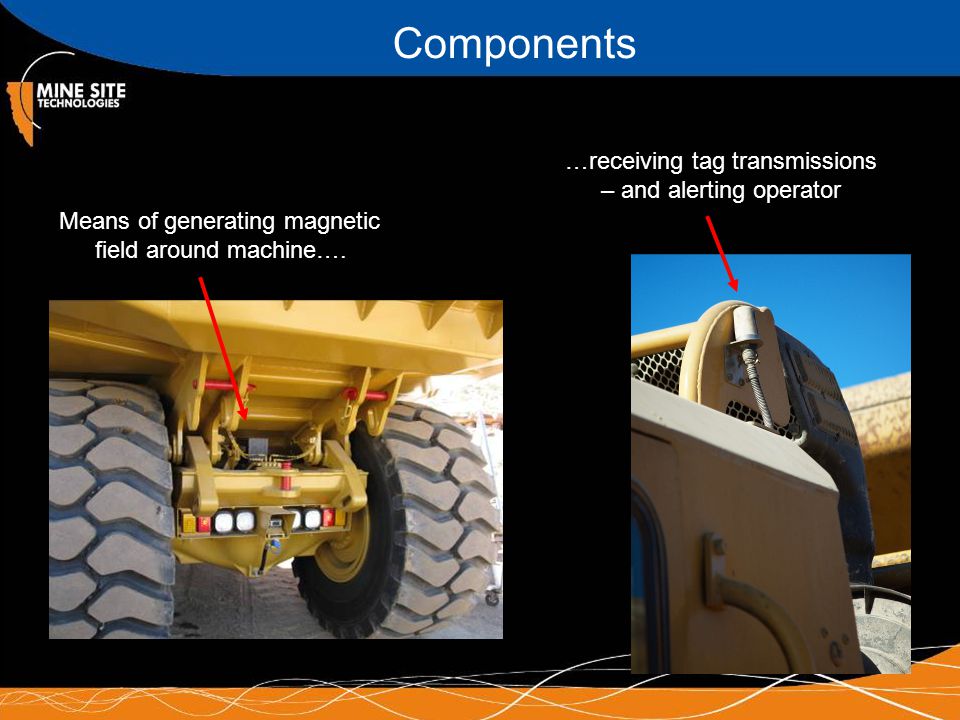 Components

MINE SITE
TECHNOLOGIES

Means of generating magnetic field around machine….

…receiving tag transmissions – and alerting operator